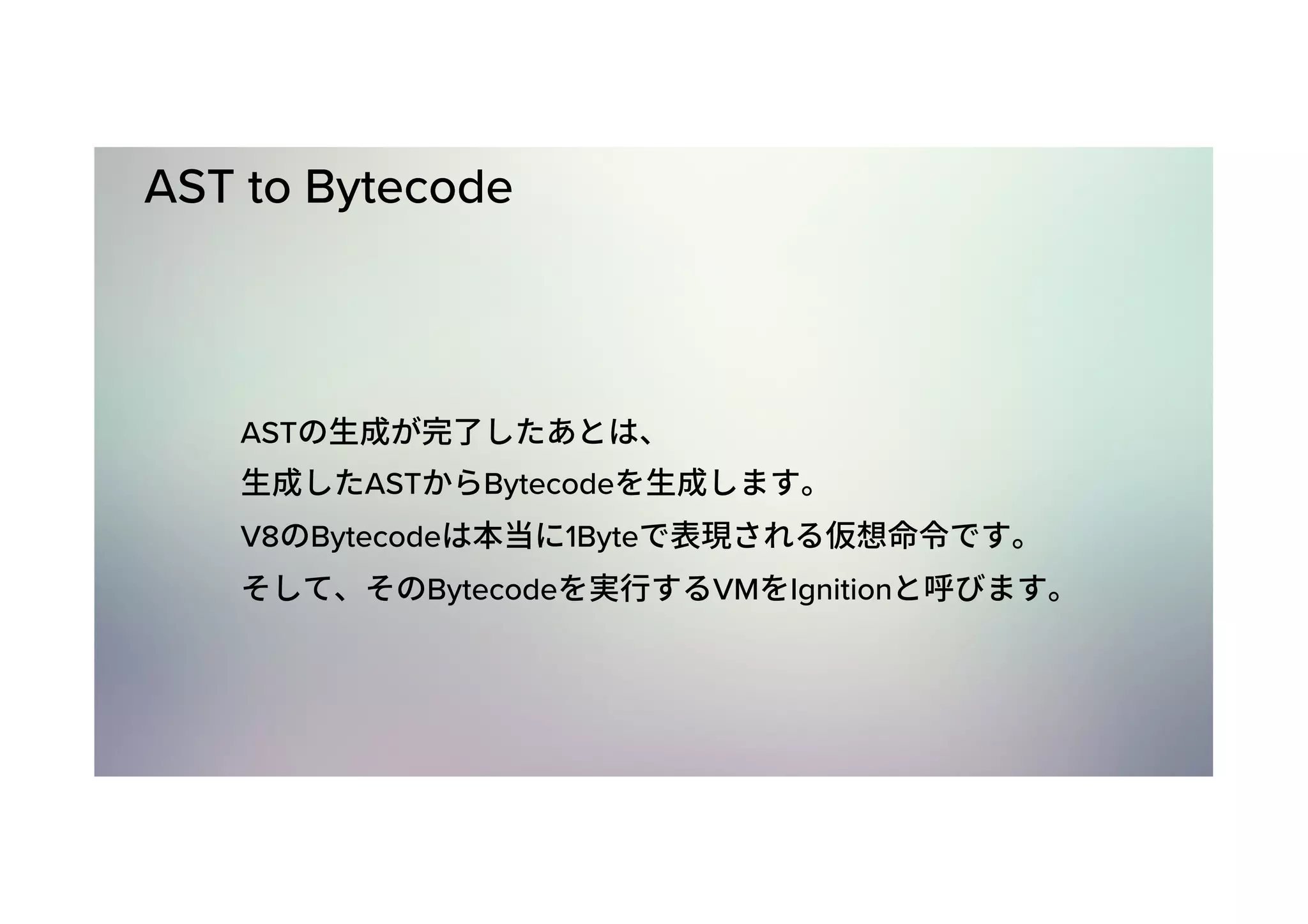 AST to Bytecode

ASTの生成が完了したあとは、
生成したASTからBytecodeを生成します。
V8のBytecodeは本当に1Byteで表現される仮想命令です。
そして、そのBytecodeを実行するVMをIgnitionと呼びます。